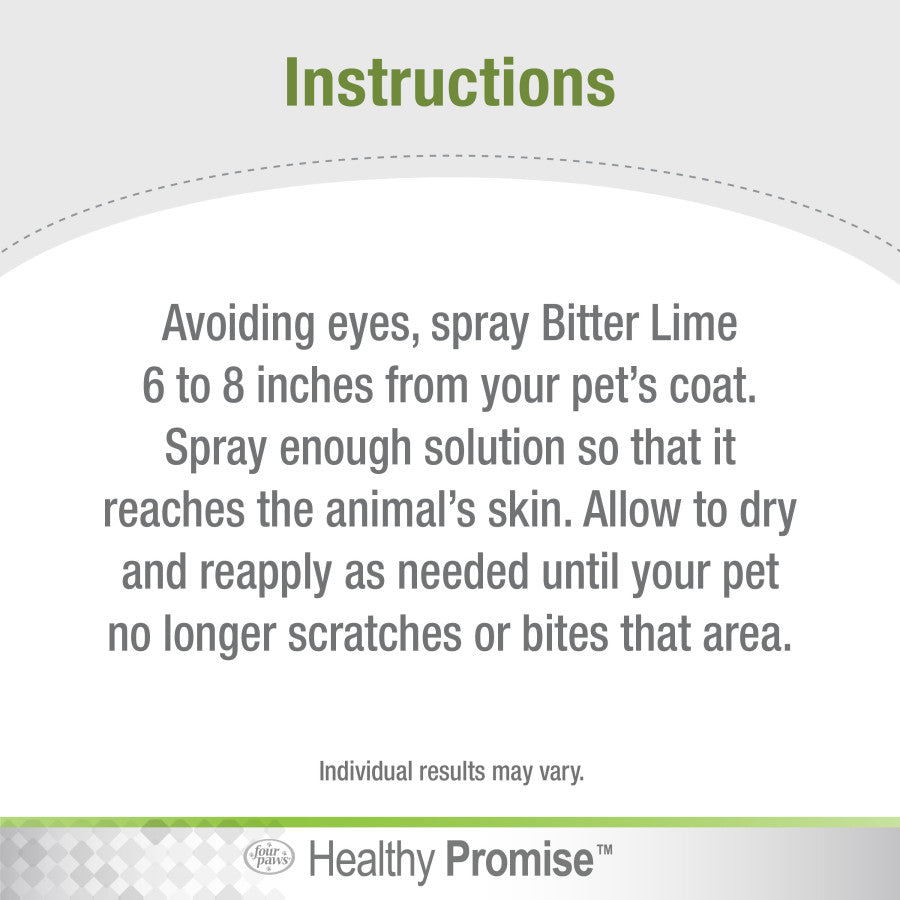 Instructions

Avoiding eyes, spray Bitter Lime 6 to 8 inches from your pet's coat. Spray enough solution so that it reaches the animal's skin. Allow to dry and reapply as needed until your pet no longer scratches or bites that area.

Individual results may vary.

four paws Healthy Promise™